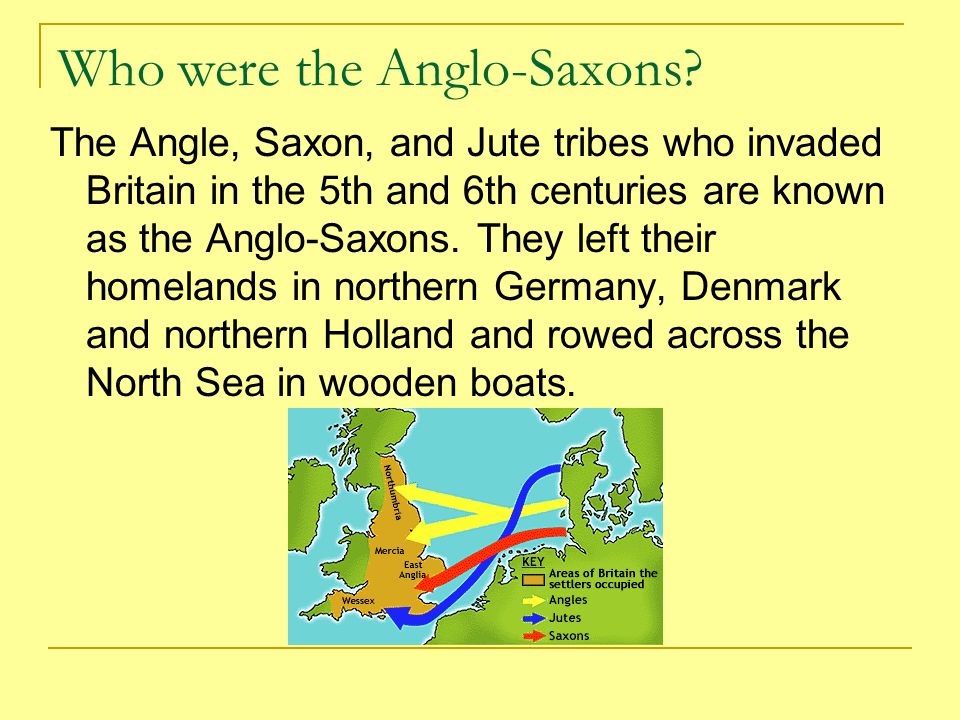 Who were the Anglo-Saxons?

The Angle, Saxon, and Jute tribes who invaded Britain in the 5th and 6th centuries are known as the Anglo-Saxons. They left their homelands in northern Germany, Denmark and northern Holland and rowed across the North Sea in wooden boats.

Northumbria
Mercia
East Anglia
Wessex
KEY
Areas of Britain the settlers occupied
Angles
Jutes
Saxons